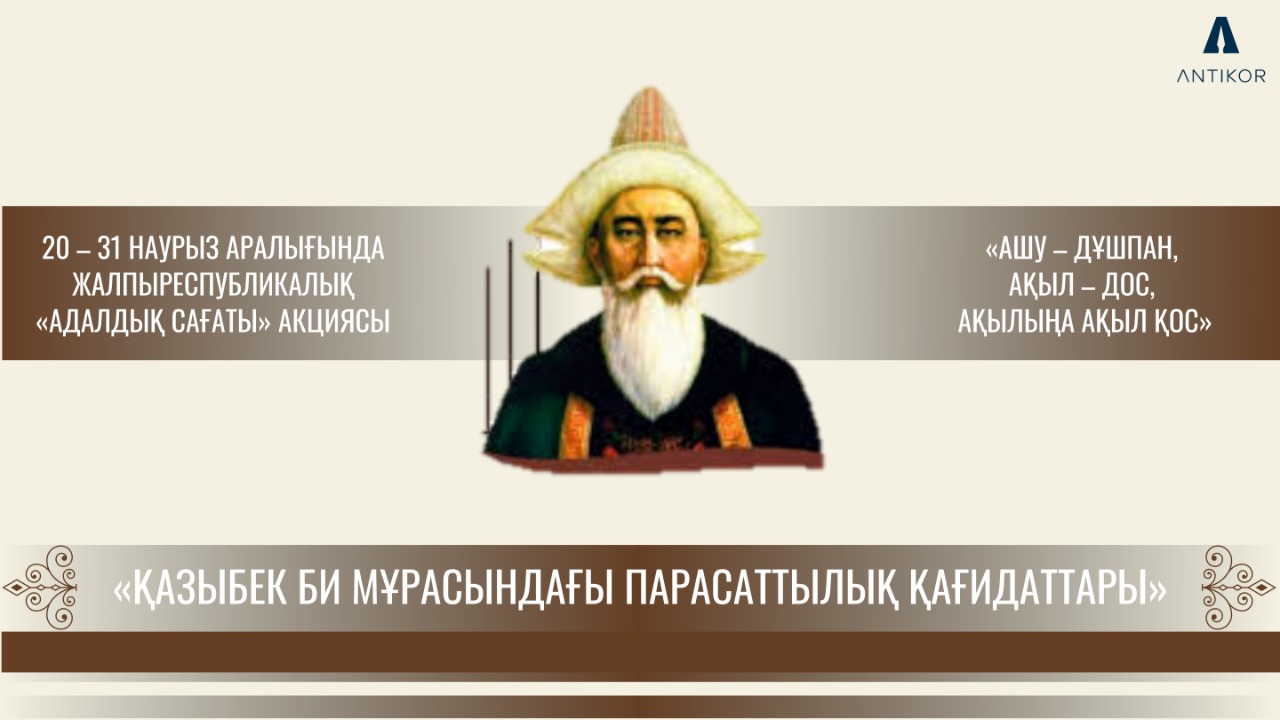 ANTIKOR

20 – 31 НАУРЫЗ АРАЛЫҒЫНДА ЖАЛПЫРЕСПУБЛИКАЛЫҚ «АДАЛДЫҚ САҒАТЫ» АКЦИЯСЫ

«АШУ – ДҰШПАН, АҚЫЛ – ДОС, АҚЫЛЫҢА АҚЫЛ ҚОС»

«ҚАЗЫБЕК БИ МҰРАСЫНДАҒЫ ПАРАСАТТЫЛЫҚ ҚАҒИДАТТАРЫ»